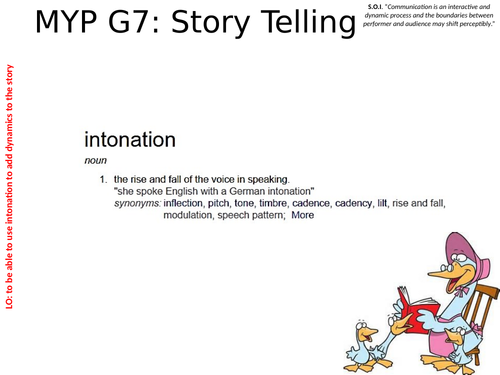 MYP G7: Story Telling

S.O.I. "Communication is an interactive and dynamic process and the boundaries between performer and audience may shift perceptibly."

LO: to be able to use intonation to add dynamics to the story

intonation
noun

1. the rise and fall of the voice in speaking.
"she spoke English with a German intonation"
synonyms: inflection, pitch, tone, timbre, cadence, cadency, lilt, rise and fall, modulation, speech pattern; More